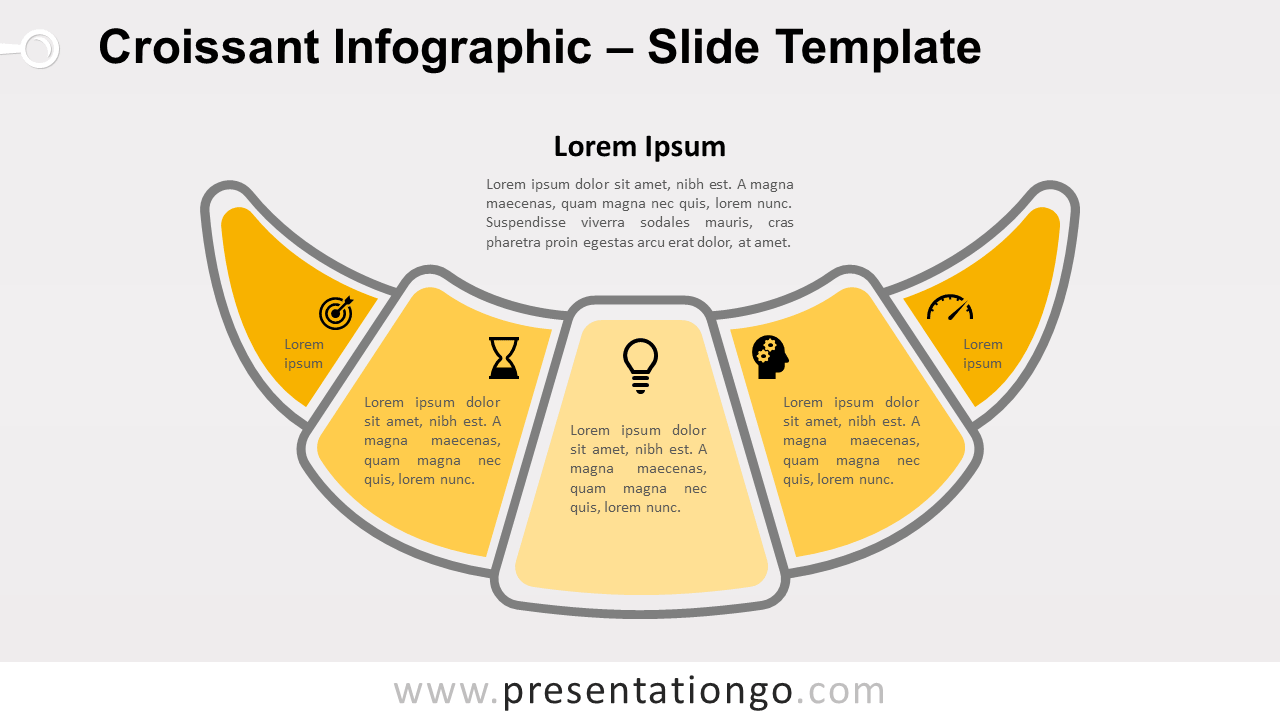 Croissant Infographic – Slide Template

Lorem Ipsum

Lorem ipsum dolor sit amet, nibh est. A magna maecenas, quam magna nec quis, lorem nunc. Suspendisse viverra sodales mauris, cras pharetra proin egestas arcu erat dolor, at amet.

Lorem ipsum

Lorem ipsum dolor sit amet, nibh est. A magna maecenas, quam magna nec quis, lorem nunc.

Lorem ipsum dolor sit amet, nibh est. A magna maecenas, quam magna nec quis, lorem nunc.

Lorem ipsum dolor sit amet, nibh est. A magna maecenas, quam magna nec quis, lorem nunc.

Lorem ipsum

www.presentationgo.com